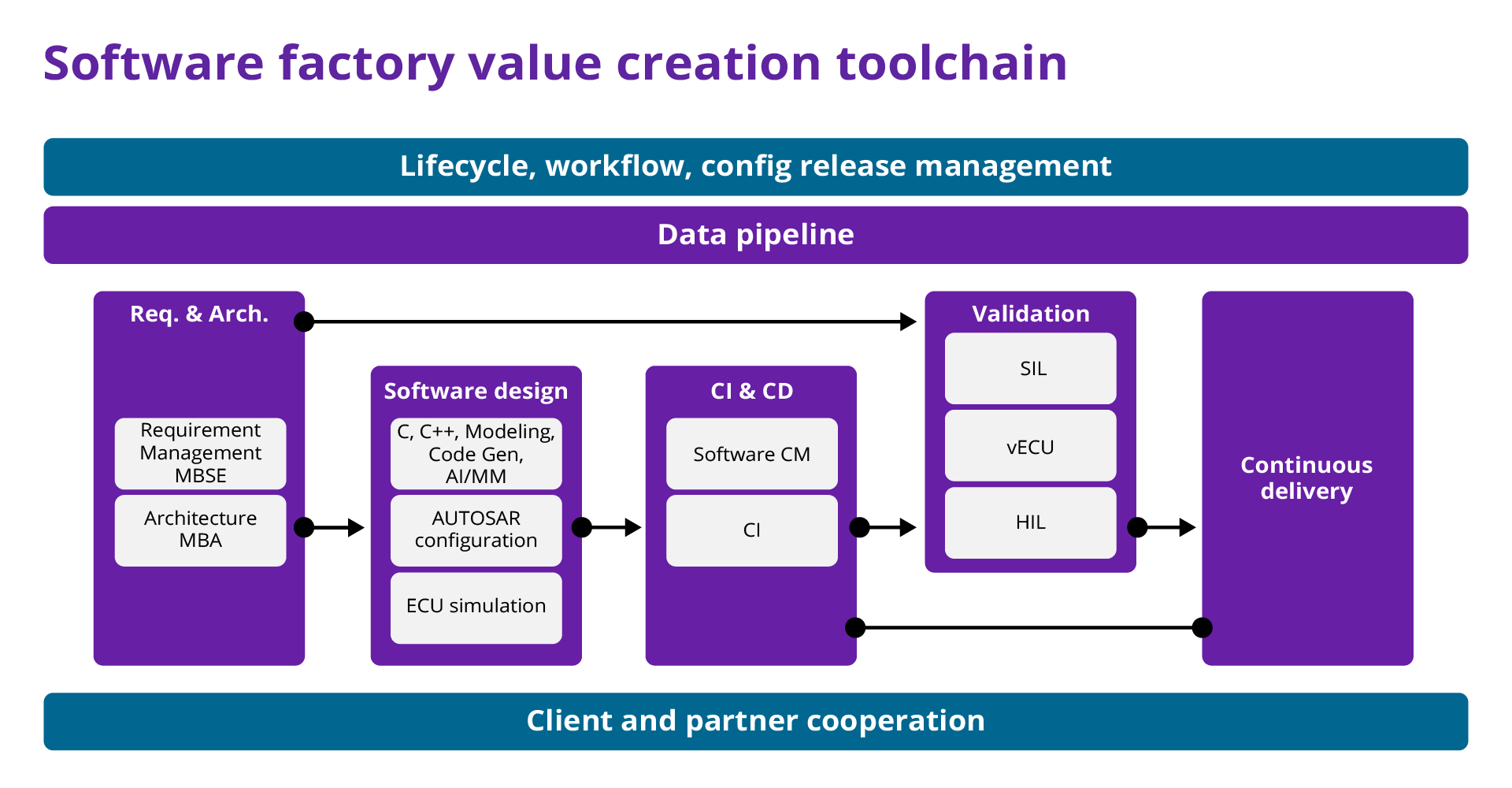 Software factory value creation toolchain

Lifecycle, workflow, config release management

Data pipeline

Req. & Arch.

Requirement Management MBSE

Architecture MBA

Software design

C, C++, Modeling, Code Gen, AI/MM

AUTOSAR configuration

ECU simulation

CI & CD

Software CM

CI

Validation

SIL

vECU

HIL

Continuous delivery

Client and partner cooperation